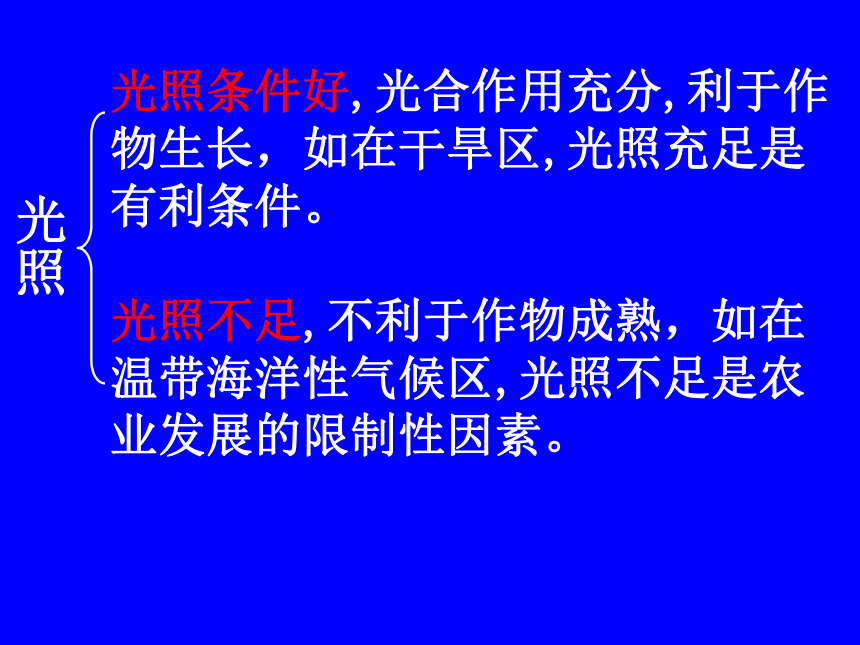 光照

光照条件好, 光合作用充分, 利于作物生长，如在干旱区, 光照充足是有利条件。

光照不足, 不利于作物成熟，如在温带海洋性气候区, 光照不足是农业发展的限制性因素。